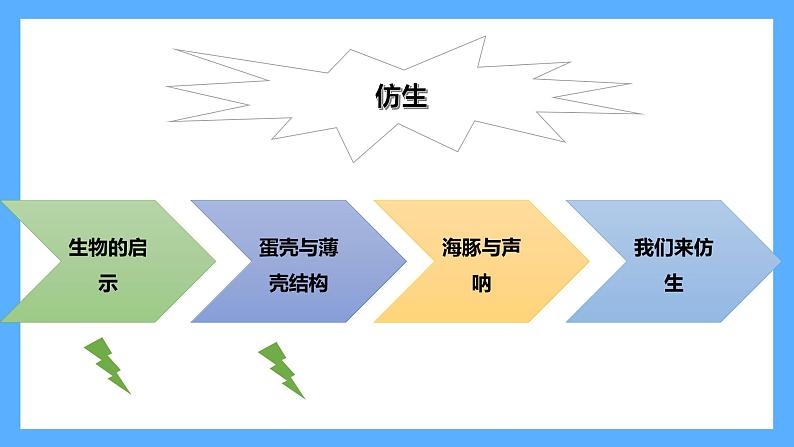 仿生

生物的启示

蛋壳与薄壳结构

海豚与声呐

我们来仿生